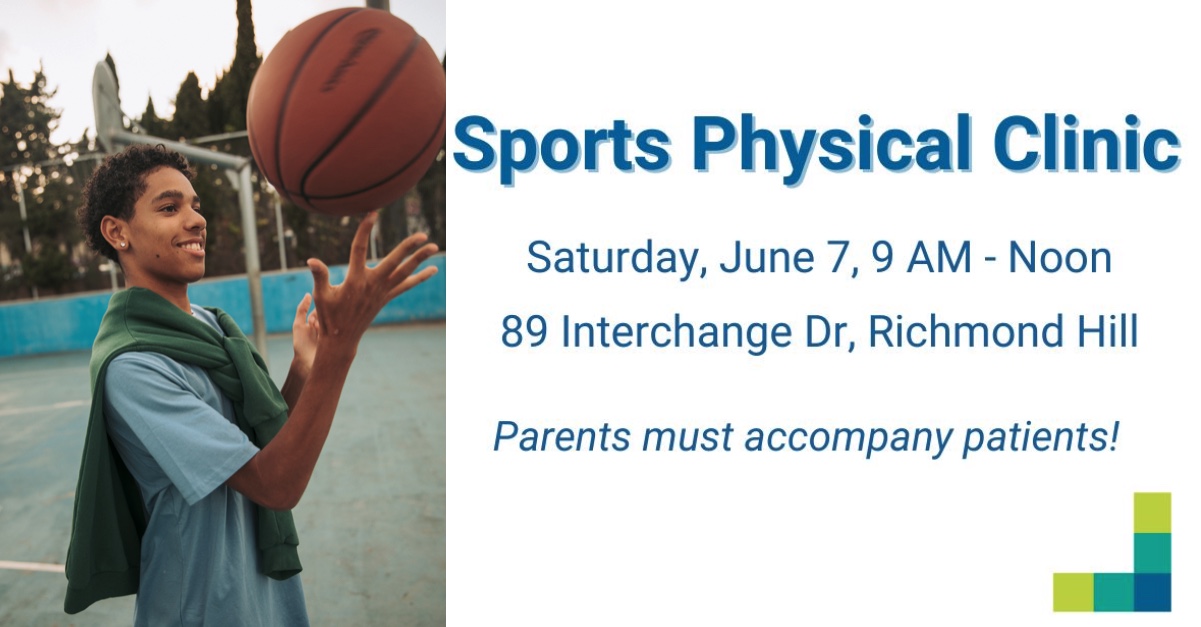 Sports Physical Clinic

Saturday, June 7, 9 AM - Noon

89 Interchange Dr, Richmond Hill

Parents must accompany patients!